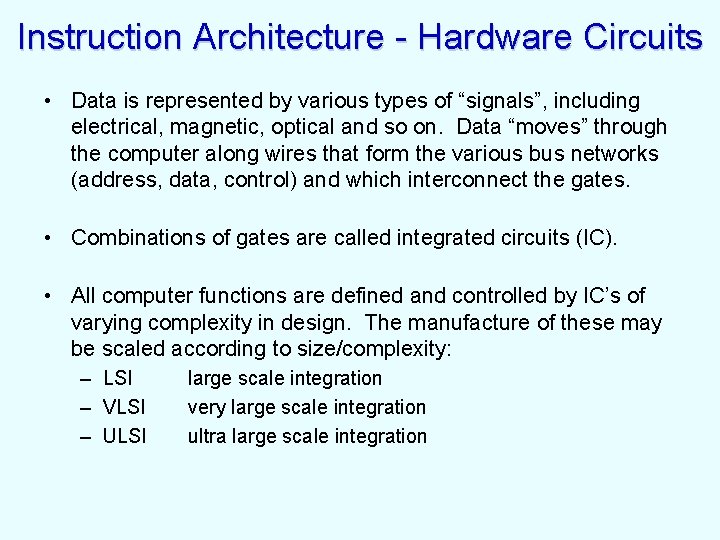 Instruction Architecture - Hardware Circuits

• Data is represented by various types of “signals”, including electrical, magnetic, optical and so on. Data “moves” through the computer along wires that form the various bus networks (address, data, control) and which interconnect the gates.

• Combinations of gates are called integrated circuits (IC).

• All computer functions are defined and controlled by IC’s of varying complexity in design. The manufacture of these may be scaled according to size/complexity:
– LSI large scale integration
– VLSI very large scale integration
– ULSI ultra large scale integration